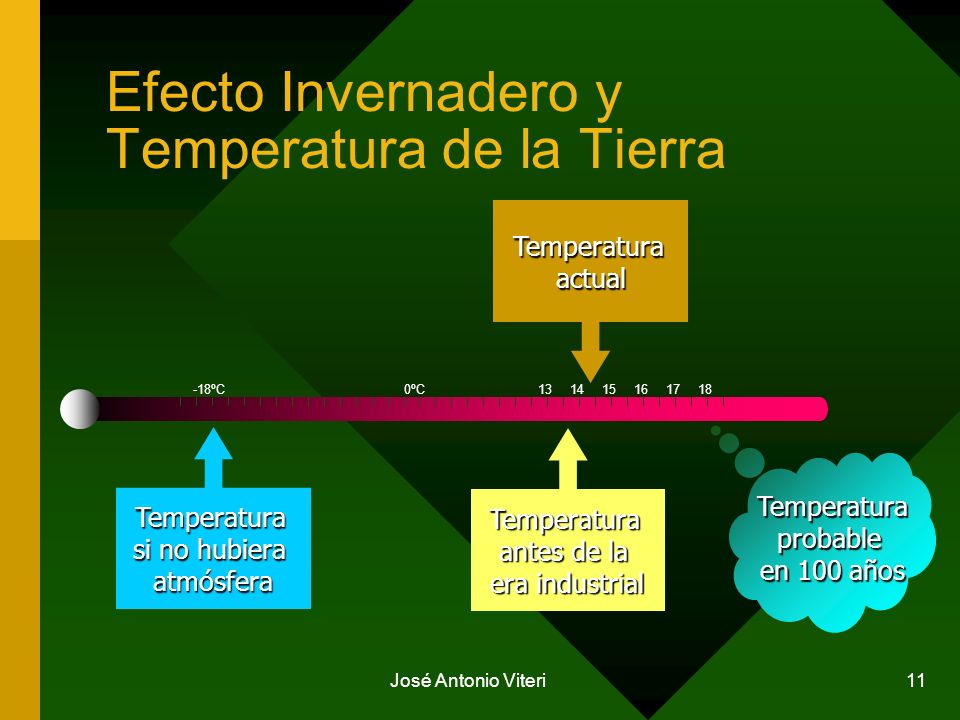 Efecto Invernadero y Temperatura de la Tierra

Temperatura actual

-18ºC

0ºC

13 14 15 16 17 18

Temperatura si no hubiera atmósfera

Temperatura antes de la era industrial

Temperatura probable en 100 años

José Antonio Viteri

11